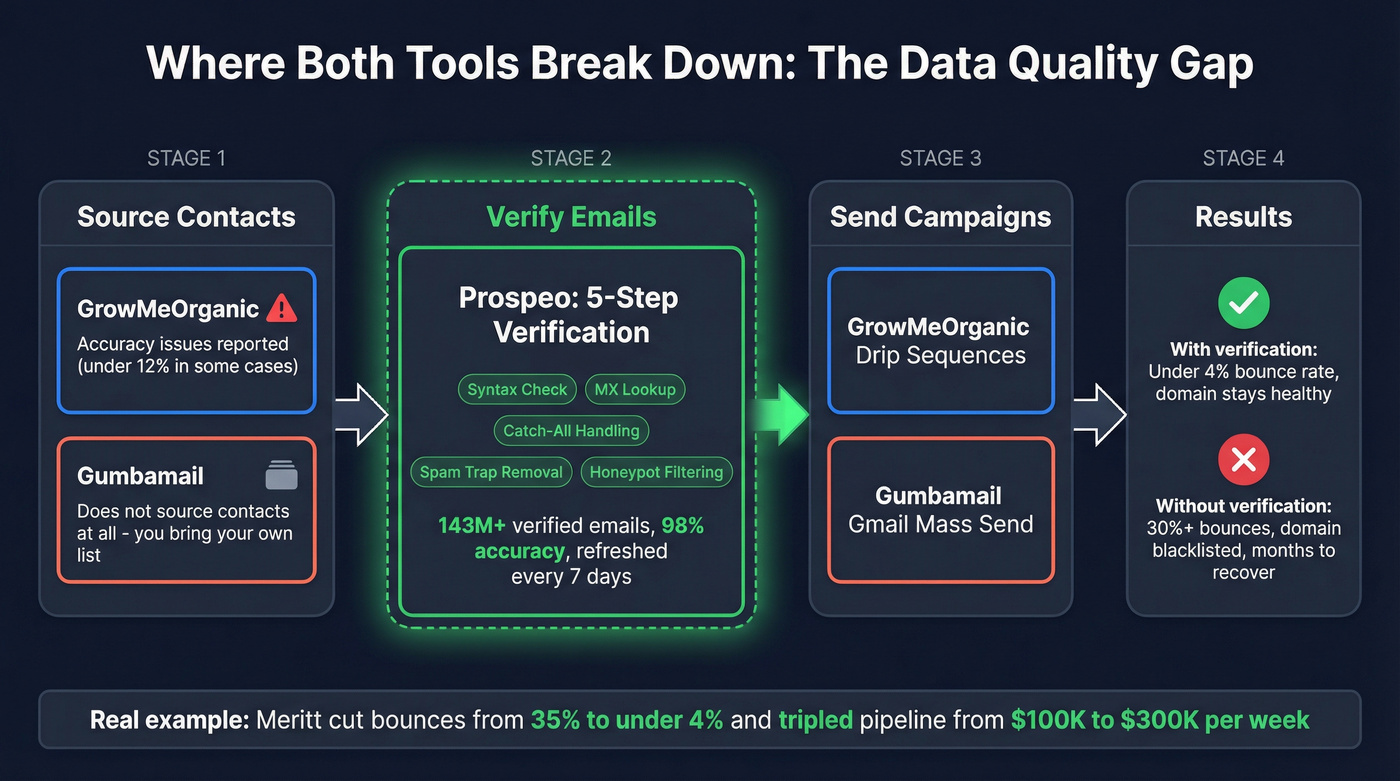 Where Both Tools Break Down: The Data Quality Gap

STAGE 1

Source Contacts

GrowMeOrganic

Accuracy issues reported (under 12% in some cases)

Gumbamail

Does not source contacts at all - you bring your own list

STAGE 2

Verify Emails

Prospeo: 5-Step Verification

Syntax Check

MX Lookup

Catch-All Handling

Spam Trap Removal

Honeypot Filtering

143M+ verified emails, 98% accuracy, refreshed every 7 days

STAGE 3

Send Campaigns

GrowMeOrganic Drip Sequences

Gumbamail Gmail Mass Send

STAGE 4

Results

With verification: Under 4% bounce rate, domain stays healthy

Without verification: 30%+ bounces, domain blacklisted, months to recover

Real example: Meritt cut bounces from 35% to under 4% and tripled pipeline from $100K to $300K per week